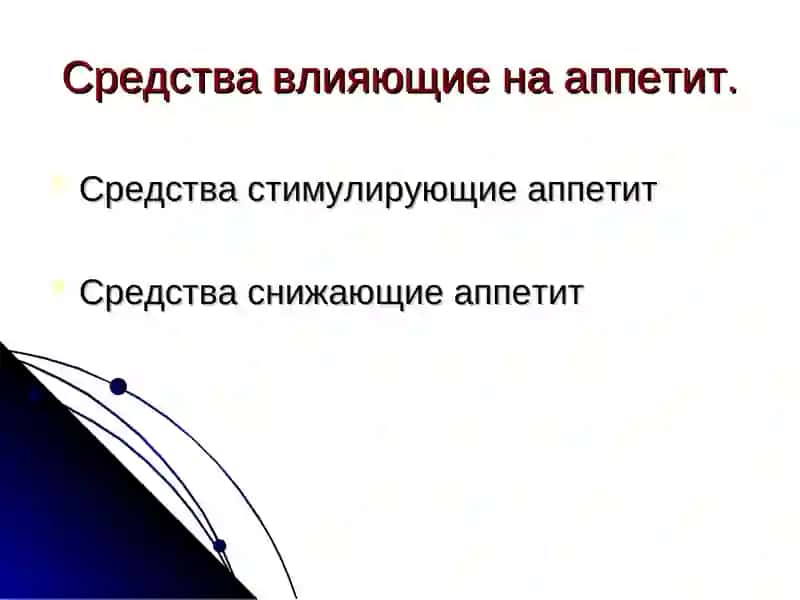 Средства влияющие на аппетит.

Средства стимулирующие аппетит

Средства снижающие аппетит